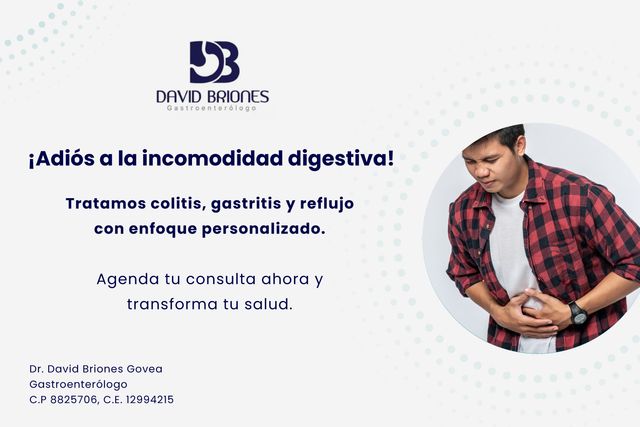 DB
DAVID BRIONES
Gastroenterólogo

¡Adiós a la incomodidad digestiva!

Tratamos colitis, gastritis y reflujo con enfoque personalizado.

Agenda tu consulta ahora y transforma tu salud.

Dr. David Briones Govea
Gastroenterólogo
C.P 8825706, C.E. 12994215